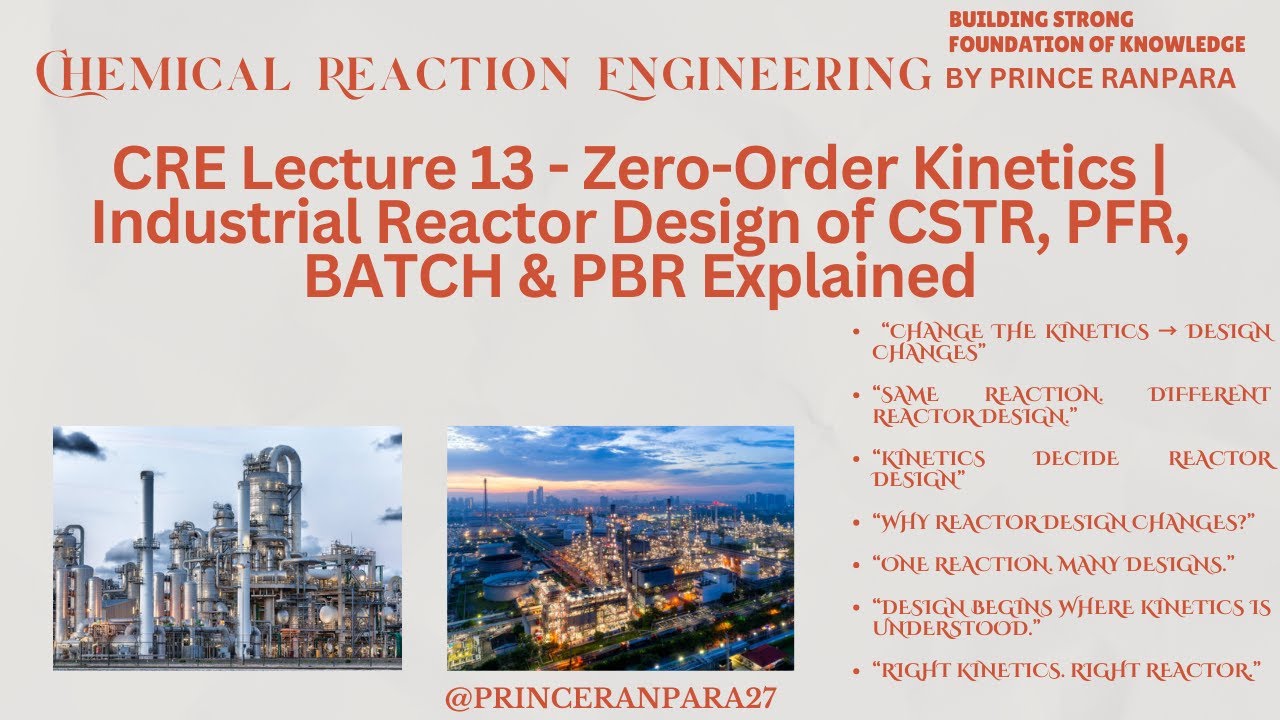 CHEMICAL REACTION ENGINEERING

BUILDING STRONG FOUNDATION OF KNOWLEDGE
BY PRINCE RANPARA

CRE Lecture 13 - Zero-Order Kinetics | Industrial Reactor Design of CSTR, PFR, BATCH & PBR Explained

- "CHANGE THE KINETICS → DESIGN CHANGES"
- "SAME REACTION. DIFFERENT REACTOR DESIGN."
- "KINETICS DECIDE REACTOR DESIGN"
- "WHY REACTOR DESIGN CHANGES?"
- "ONE REACTION. MANY DESIGNS."
- "DESIGN BEGINS WHERE KINETICS IS UNDERSTOOD."
- "RIGHT KINETICS. RIGHT REACTOR."

@PRINCERANPARA27